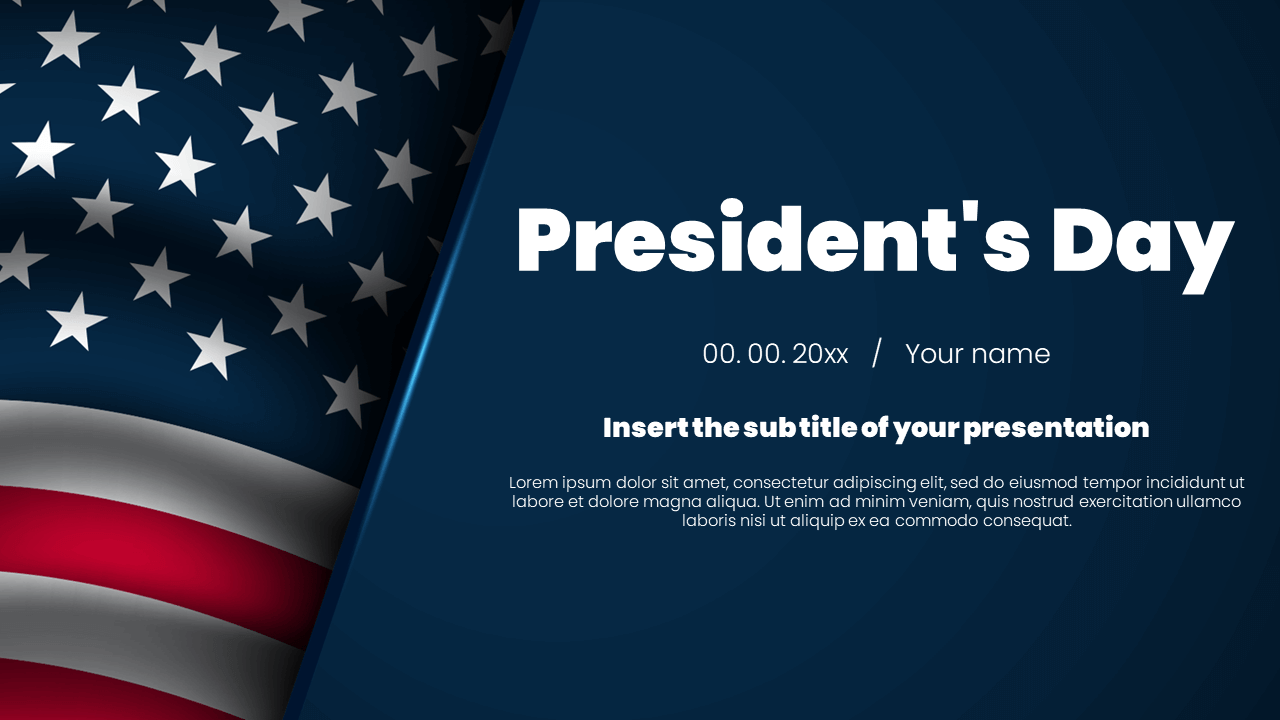 President's Day

00. 00. 20xx / Your name

Insert the sub title of your presentation

Lorem ipsum dolor sit amet, consectetur adipiscing elit, sed do eiusmod tempor incididunt ut labore et dolore magna aliqua. Ut enim ad minim veniam, quis nostrud exercitation ullamco laboris nisi ut aliquip ex ea commodo consequat.